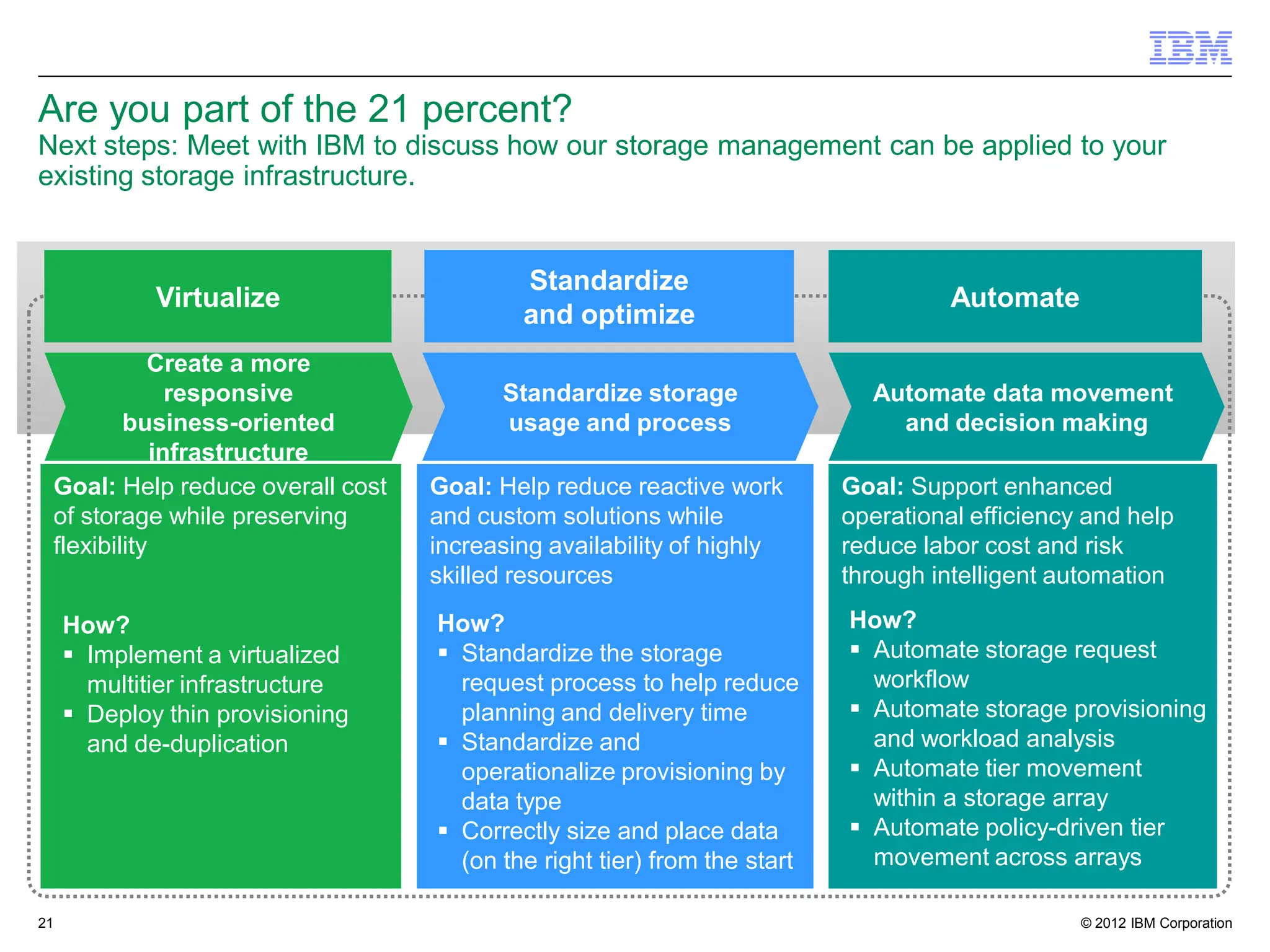 IBM

Are you part of the 21 percent?

Next steps: Meet with IBM to discuss how our storage management can be applied to your existing storage infrastructure.

Virtualize

Create a more responsive business-oriented infrastructure

Goal: Help reduce overall cost of storage while preserving flexibility

How?

▪ Implement a virtualized multitier infrastructure
▪ Deploy thin provisioning and de-duplication

Standardize and optimize

Standardize storage usage and process

Goal: Help reduce reactive work and custom solutions while increasing availability of highly skilled resources

How?

▪ Standardize the storage request process to help reduce planning and delivery time
▪ Standardize and operationalize provisioning by data type
▪ Correctly size and place data (on the right tier) from the start

Automate

Automate data movement and decision making

Goal: Support enhanced operational efficiency and help reduce labor cost and risk through intelligent automation

How?

▪ Automate storage request workflow
▪ Automate storage provisioning and workload analysis
▪ Automate tier movement within a storage array
▪ Automate policy-driven tier movement across arrays

21

© 2012 IBM Corporation